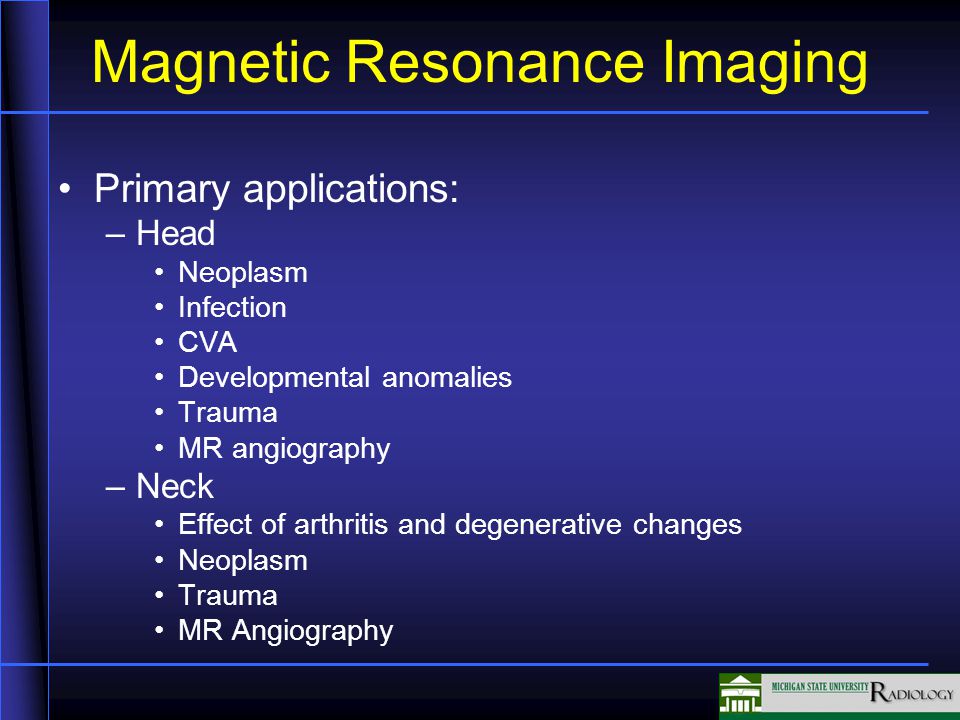 Magnetic Resonance Imaging

• Primary applications:
– Head
• Neoplasm
• Infection
• CVA
• Developmental anomalies
• Trauma
• MR angiography
– Neck
• Effect of arthritis and degenerative changes
• Neoplasm
• Trauma
• MR Angiography

MICHIGAN STATE UNIVERSITY RADIOLOGY